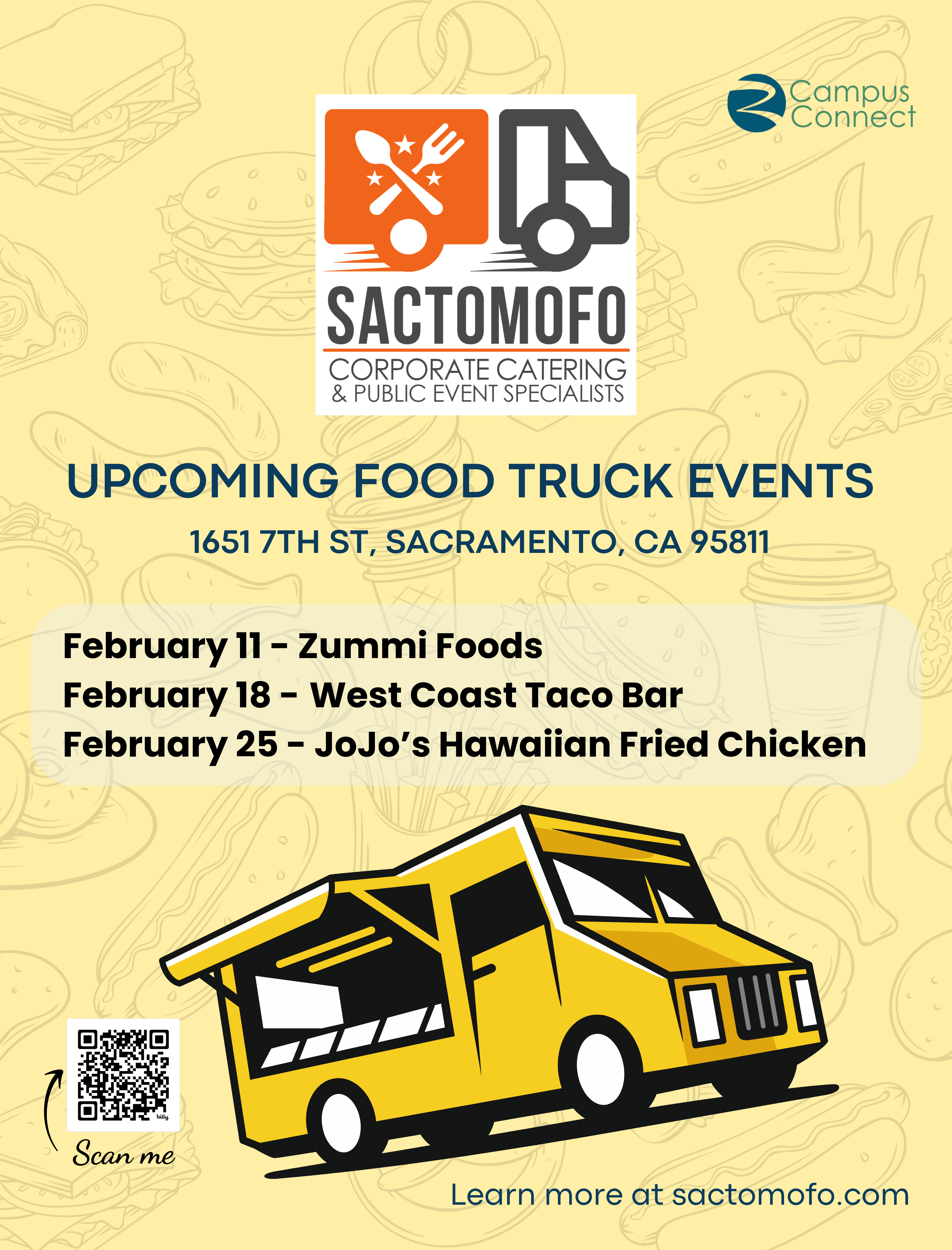 Campus Connect

SACTOMOFO
CORPORATE CATERING
& PUBLIC EVENT SPECIALISTS

UPCOMING FOOD TRUCK EVENTS

1651 7TH ST, SACRAMENTO, CA 95811

February 11 - Zummi Foods
February 18 - West Coast Taco Bar
February 25 - JoJo's Hawaiian Fried Chicken

bitly

Scan me

Learn more at sactomofo.com